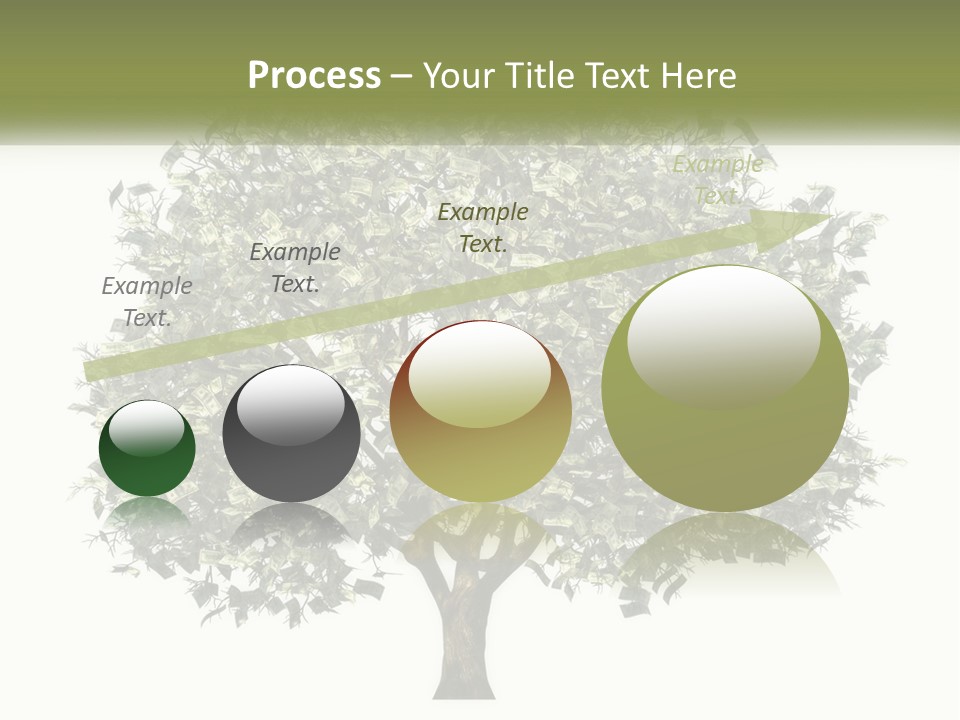 Process – Your Title Text Here

Example Text.

Example Text.

Example Text.

Example Text.